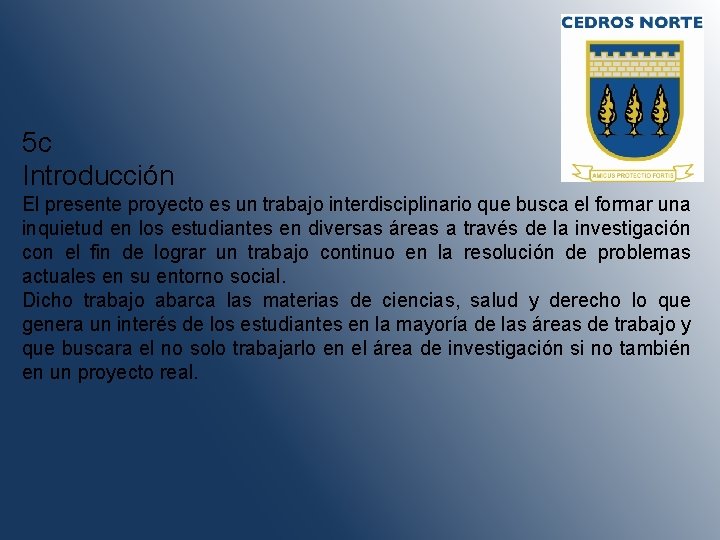 CEDROS NORTE

AMICUS PROTECTIO FORTIS

5c
Introducción
El presente proyecto es un trabajo interdisciplinario que busca el formar una inquietud en los estudiantes en diversas áreas a través de la investigación con el fin de lograr un trabajo continuo en la resolución de problemas actuales en su entorno social.
Dicho trabajo abarca las materias de ciencias, salud y derecho lo que genera un interés de los estudiantes en la mayoría de las áreas de trabajo y que buscara el no solo trabajarlo en el área de investigación si no también en un proyecto real.